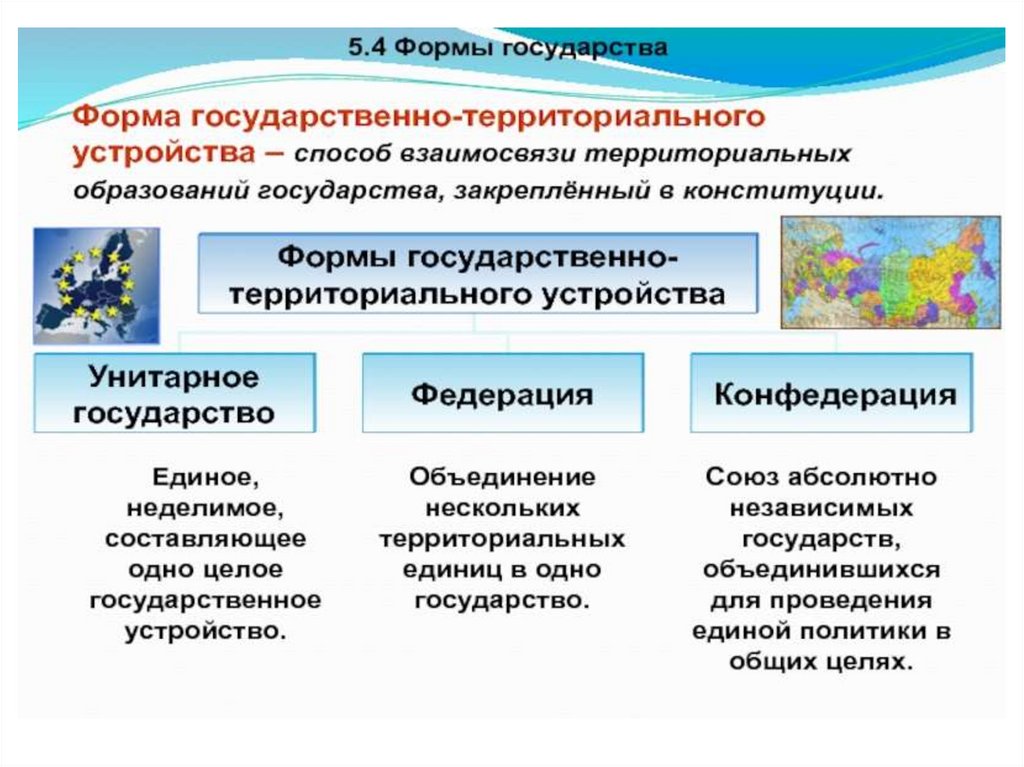 5.4 Формы государства

Форма государственно-территориального устройства – способ взаимосвязи территориальных образований государства, закреплённый в конституции.

Формы государственно-территориального устройства

Унитарное государство

Федерация

Конфедерация

Единое, неделимое, составляющее одно целое государственное устройство.

Объединение нескольких территориальных единиц в одно государство.

Союз абсолютно независимых государств, объединившихся для проведения единой политики в общих целях.